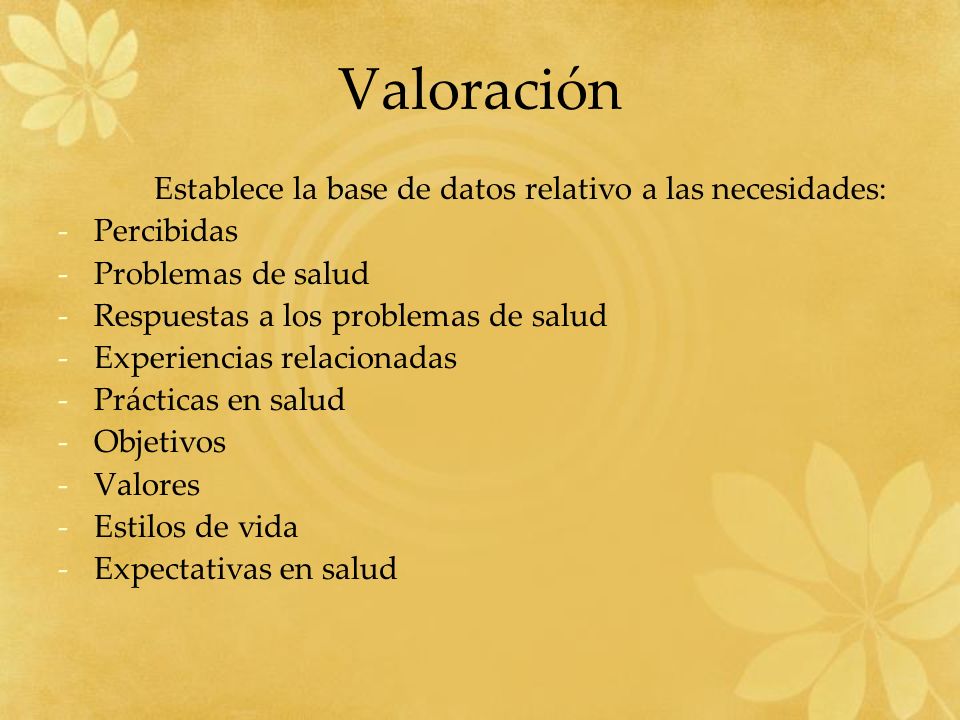 Valoración

Establece la base de datos relativo a las necesidades:
- Percibidas
- Problemas de salud
- Respuestas a los problemas de salud
- Experiencias relacionadas
- Prácticas en salud
- Objetivos
- Valores
- Estilos de vida
- Expectativas en salud